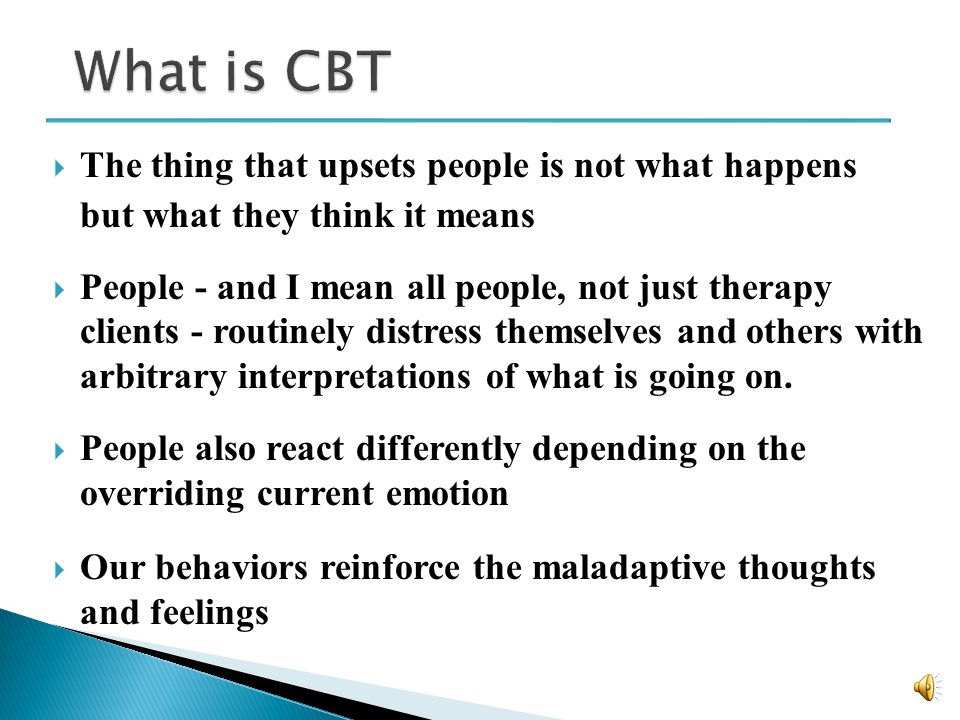 What is CBT

The thing that upsets people is not what happens but what they think it means

People - and I mean all people, not just therapy clients - routinely distress themselves and others with arbitrary interpretations of what is going on.

People also react differently depending on the overriding current emotion

Our behaviors reinforce the maladaptive thoughts and feelings